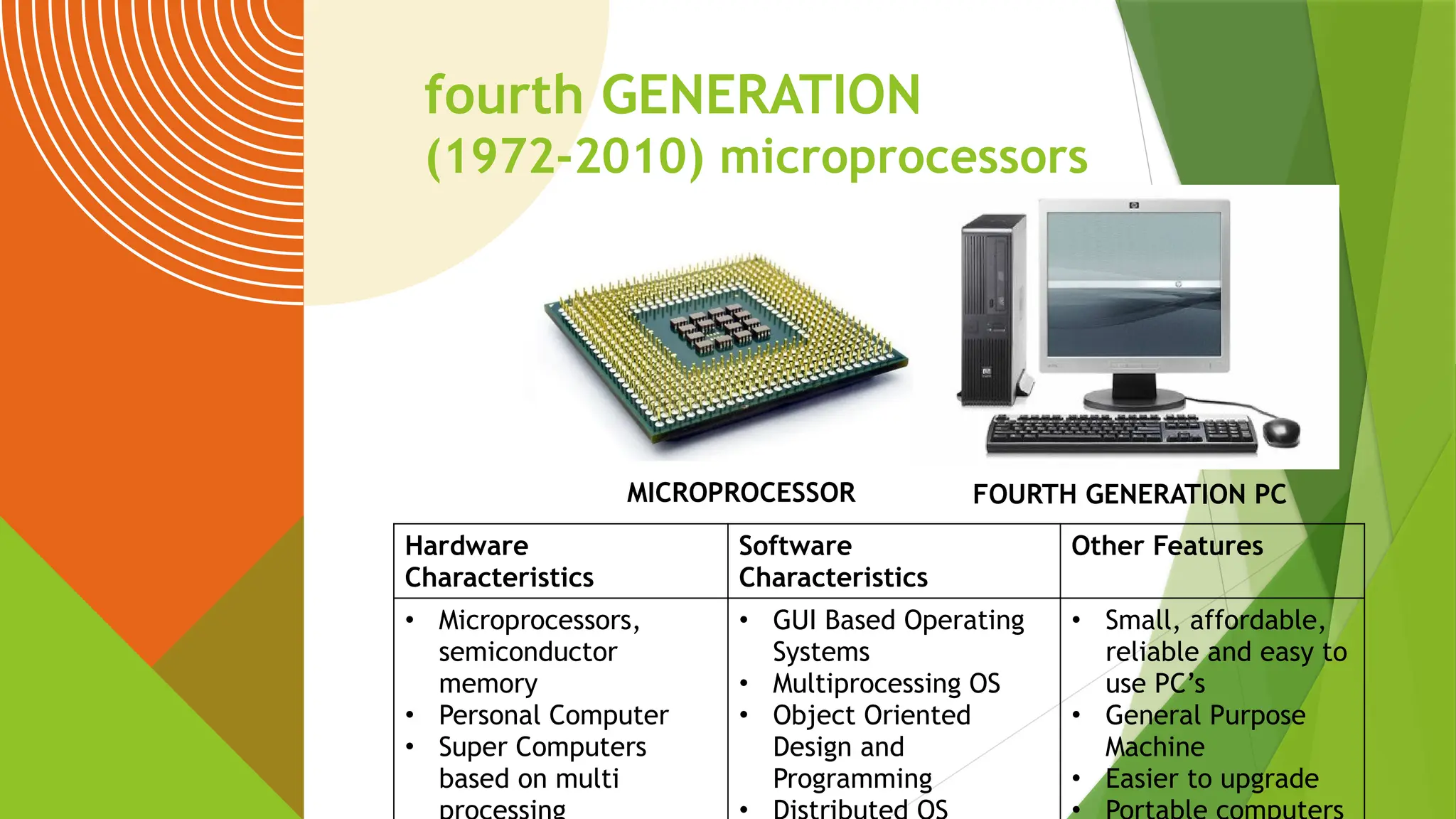 fourth GENERATION
(1972-2010) microprocessors

MICROPROCESSOR

FOURTH GENERATION PC

| Hardware Characteristics | Software Characteristics | Other Features |
|---|---|---|
| • Microprocessors, semiconductor memory • Personal Computer • Super Computers based on multi processing | • GUI Based Operating Systems • Multiprocessing OS • Object Oriented Design and Programming • Distributed OS | • Small, affordable, reliable and easy to use PC's • General Purpose Machine • Easier to upgrade • Portable computers |